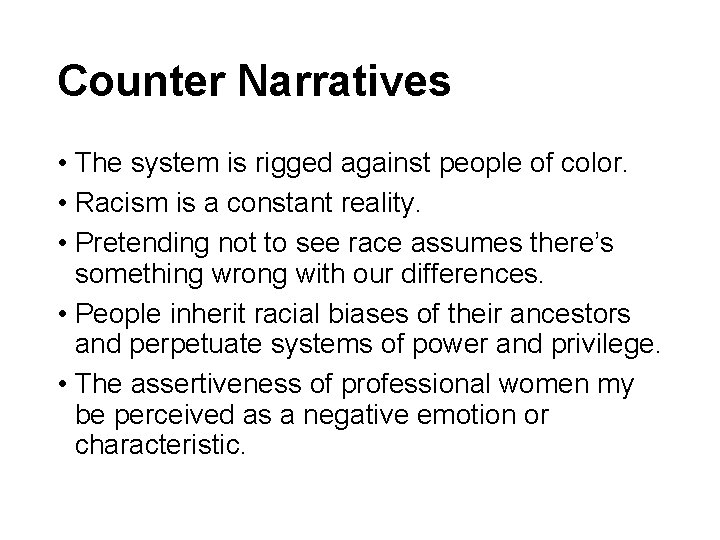 Counter Narratives

• The system is rigged against people of color.
• Racism is a constant reality.
• Pretending not to see race assumes there's something wrong with our differences.
• People inherit racial biases of their ancestors and perpetuate systems of power and privilege.
• The assertiveness of professional women my be perceived as a negative emotion or characteristic.